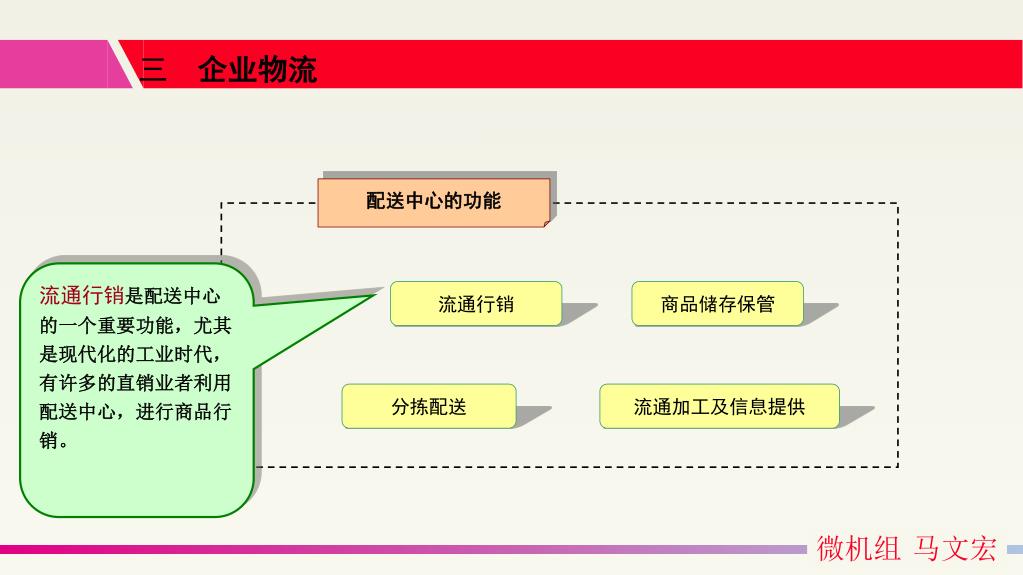 三　企业物流

配送中心的功能

流通行销是配送中心的一个重要功能，尤其是现代化的工业时代，有许多的直销业者利用配送中心，进行商品行销。

流通行销

商品储存保管

分拣配送

流通加工及信息提供

微机组 马文宏